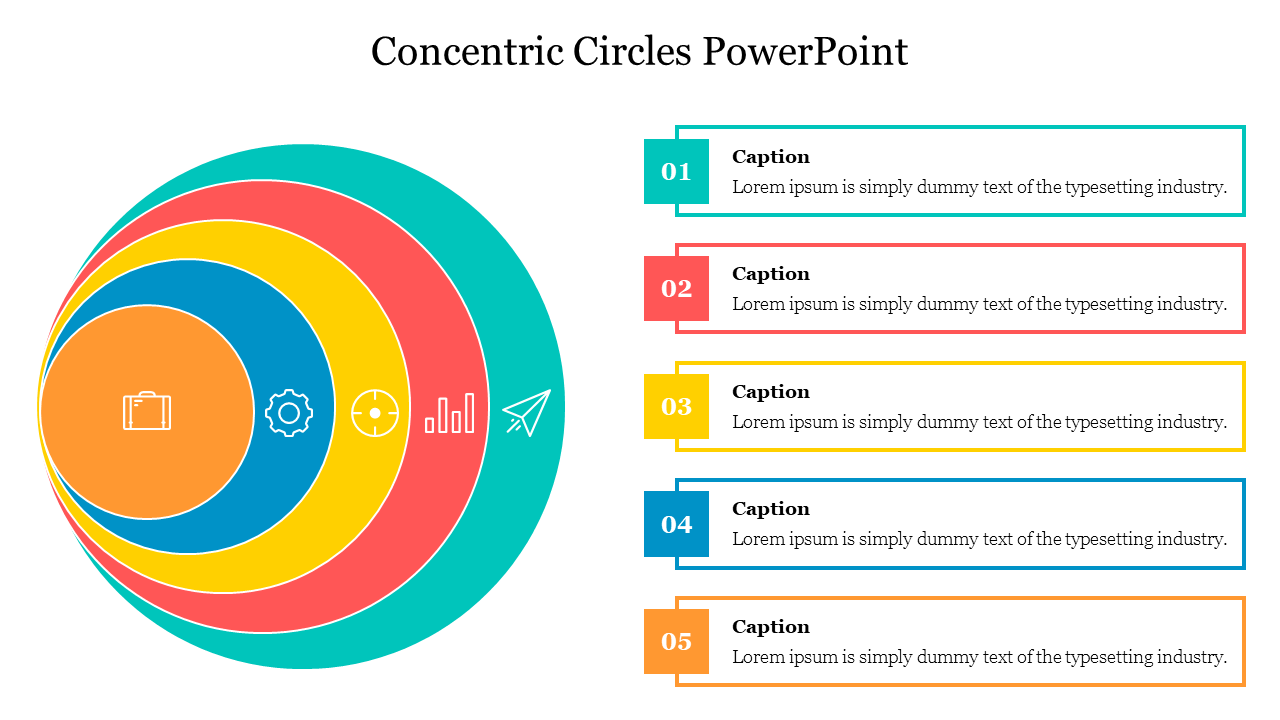 Concentric Circles PowerPoint

01
Caption
Lorem ipsum is simply dummy text of the typesetting industry.

02
Caption
Lorem ipsum is simply dummy text of the typesetting industry.

03
Caption
Lorem ipsum is simply dummy text of the typesetting industry.

04
Caption
Lorem ipsum is simply dummy text of the typesetting industry.

05
Caption
Lorem ipsum is simply dummy text of the typesetting industry.